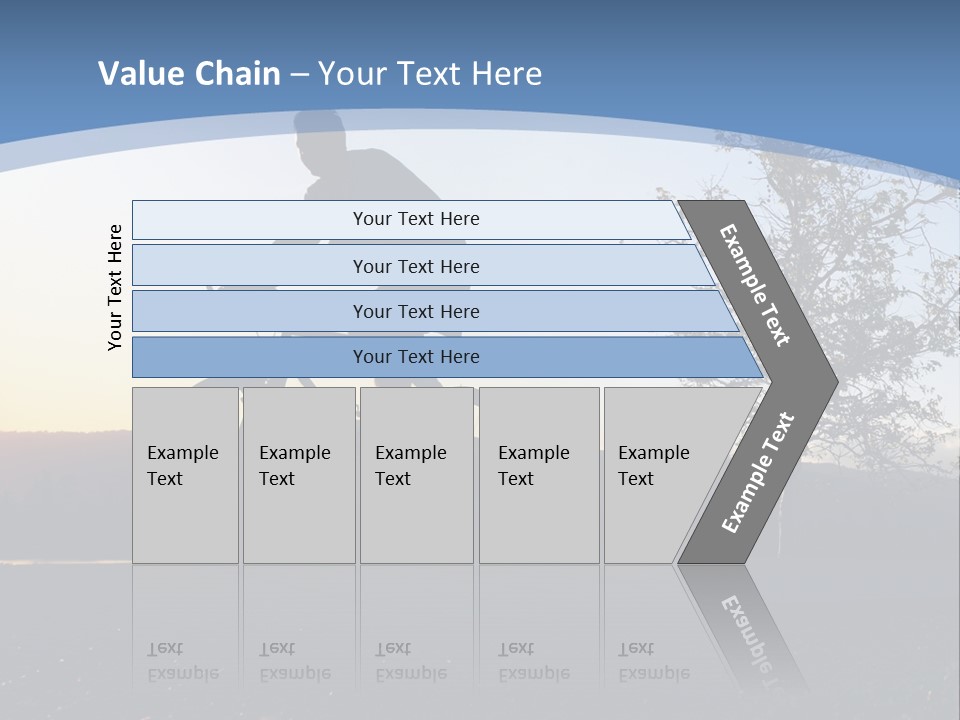 Value Chain – Your Text Here

Your Text Here

Your Text Here

Your Text Here

Your Text Here

Your Text Here

Example Text

Example Text

Example Text

Example Text

Example Text

Example Text

Example Text